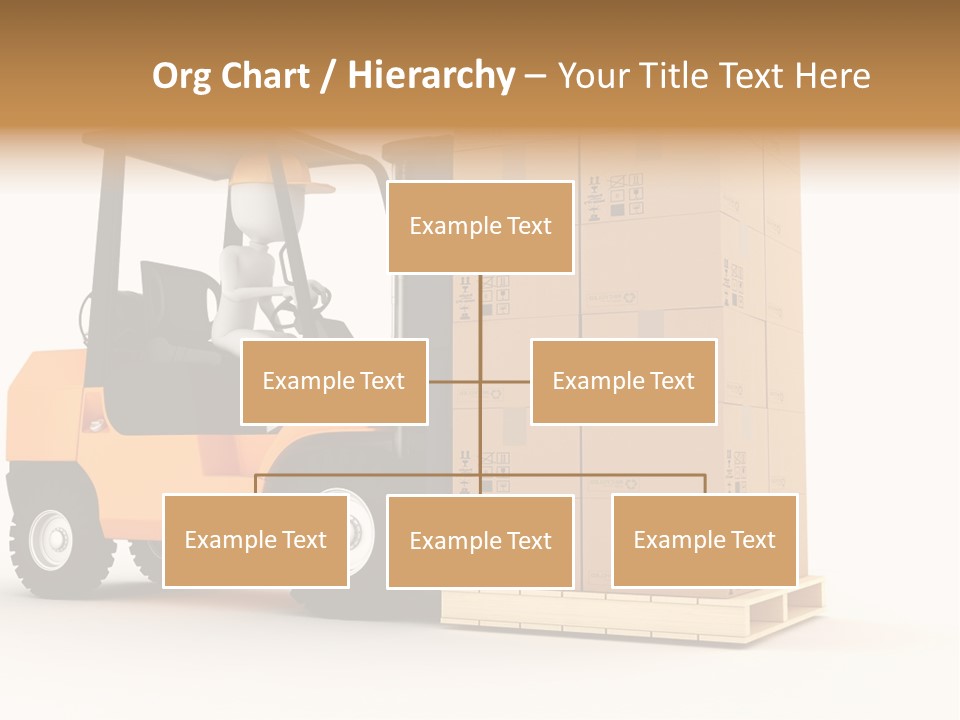 Org Chart / Hierarchy – Your Title Text Here

Example Text

Example Text

Example Text

Example Text

Example Text

Example Text